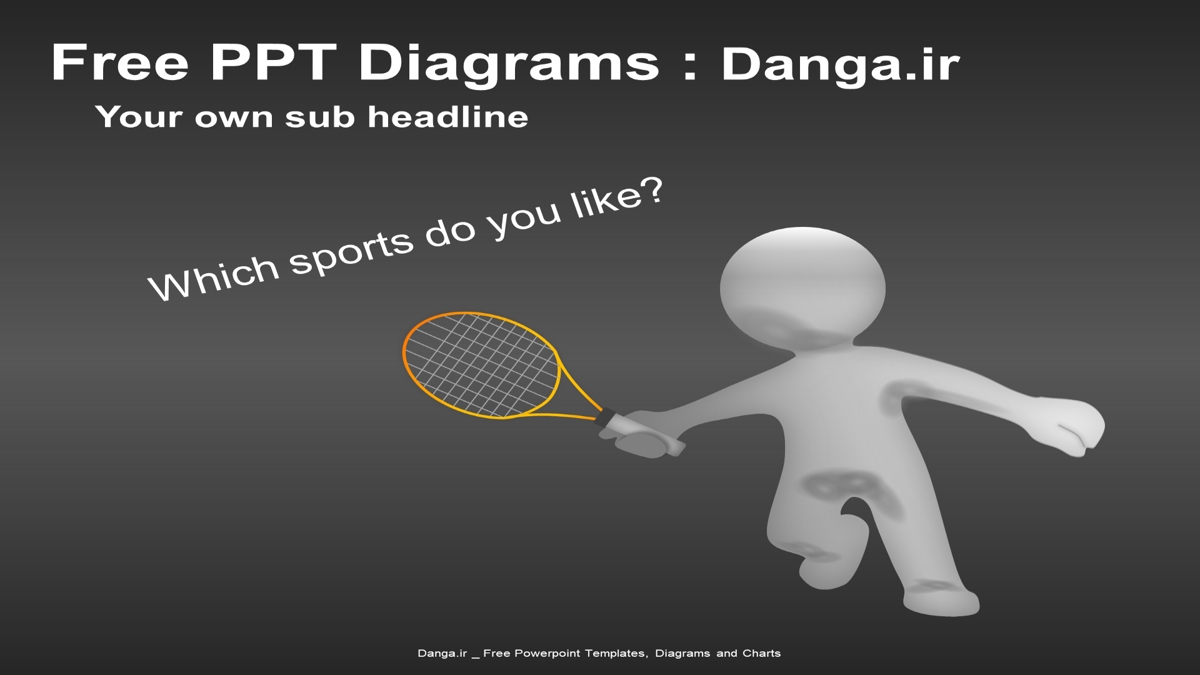 Free PPT Diagrams : Danga.ir

Your own sub headline

Which sports do you like?

Danga.ir _ Free Powerpoint Templates, Diagrams and Charts